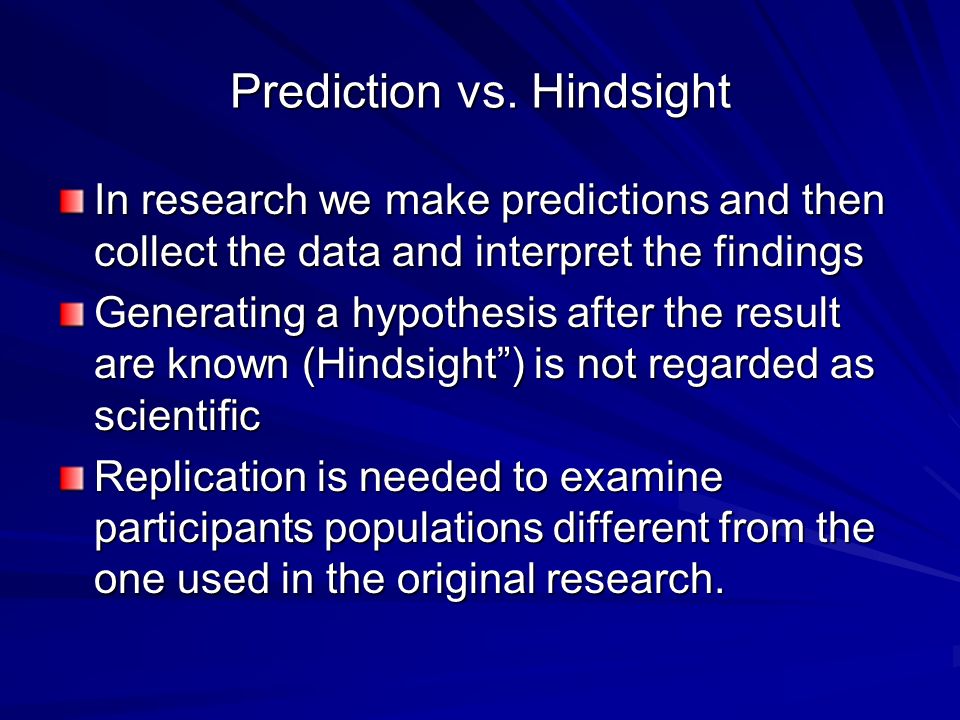 Prediction vs. Hindsight

In research we make predictions and then collect the data and interpret the findings

Generating a hypothesis after the result are known (Hindsight”) is not regarded as scientific

Replication is needed to examine participants populations different from the one used in the original research.